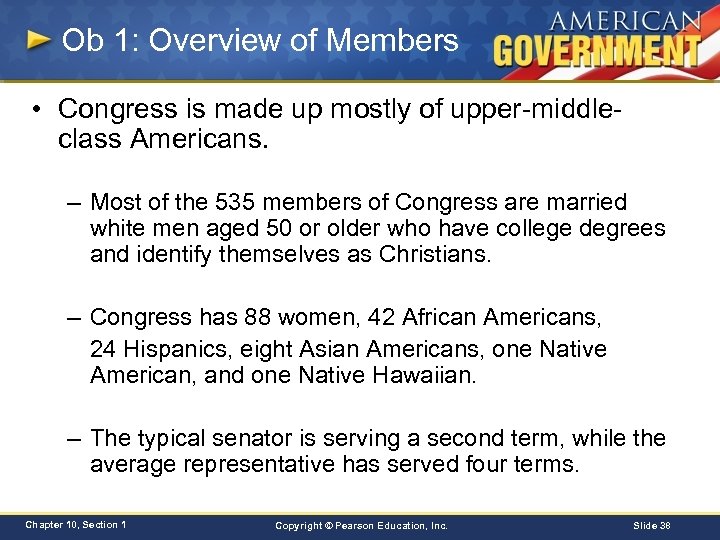 Ob 1: Overview of Members

AMERICAN GOVERNMENT

• Congress is made up mostly of upper-middle-class Americans.

– Most of the 535 members of Congress are married white men aged 50 or older who have college degrees and identify themselves as Christians.

– Congress has 88 women, 42 African Americans, 24 Hispanics, eight Asian Americans, one Native American, and one Native Hawaiian.

– The typical senator is serving a second term, while the average representative has served four terms.

Chapter 10, Section 1

Copyright © Pearson Education, Inc.

Slide 38